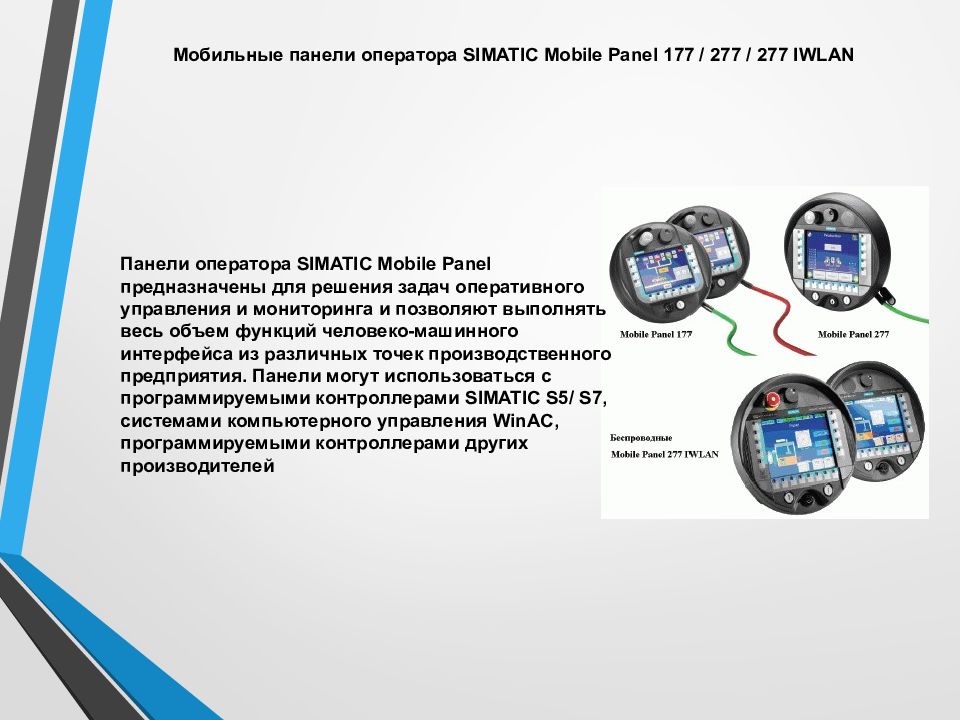 Мобильные панели оператора SIMATIC Mobile Panel 177 / 277 / 277 IWLAN

Панели оператора SIMATIC Mobile Panel предназначены для решения задач оперативного управления и мониторинга и позволяют выполнять весь объем функций человеко-машинного интерфейса из различных точек производственного предприятия. Панели могут использоваться с программируемыми контроллерами SIMATIC S5/ S7, системами компьютерного управления WinAC, программируемыми контроллерами других производителей

Mobile Panel 177

Mobile Panel 277

Беспроводные
Mobile Panel 277 IWLAN